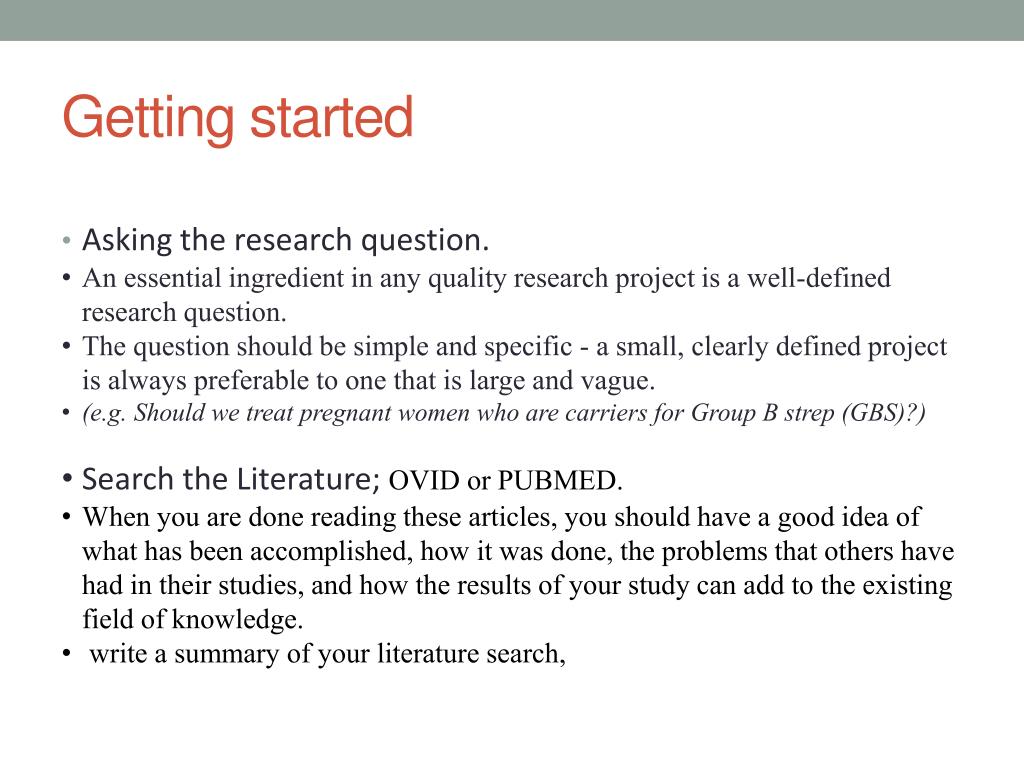 Getting started

• Asking the research question.
• An essential ingredient in any quality research project is a well-defined research question.
• The question should be simple and specific - a small, clearly defined project is always preferable to one that is large and vague.
• (e.g. Should we treat pregnant women who are carriers for Group B strep (GBS)?)

• Search the Literature; OVID or PUBMED.
• When you are done reading these articles, you should have a good idea of what has been accomplished, how it was done, the problems that others have had in their studies, and how the results of your study can add to the existing field of knowledge.
• write a summary of your literature search,